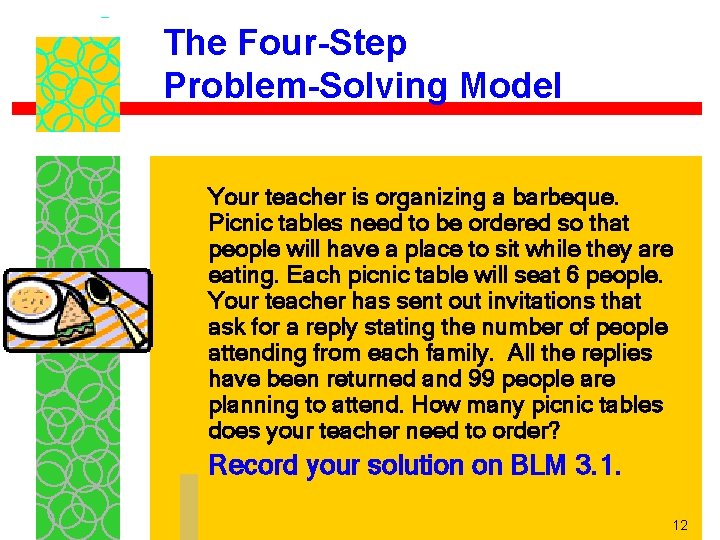 The Four-Step Problem-Solving Model

Your teacher is organizing a barbeque. Picnic tables need to be ordered so that people will have a place to sit while they are eating. Each picnic table will seat 6 people. Your teacher has sent out invitations that ask for a reply stating the number of people attending from each family. All the replies have been returned and 99 people are planning to attend. How many picnic tables does your teacher need to order?

Record your solution on BLM 3.1.

12